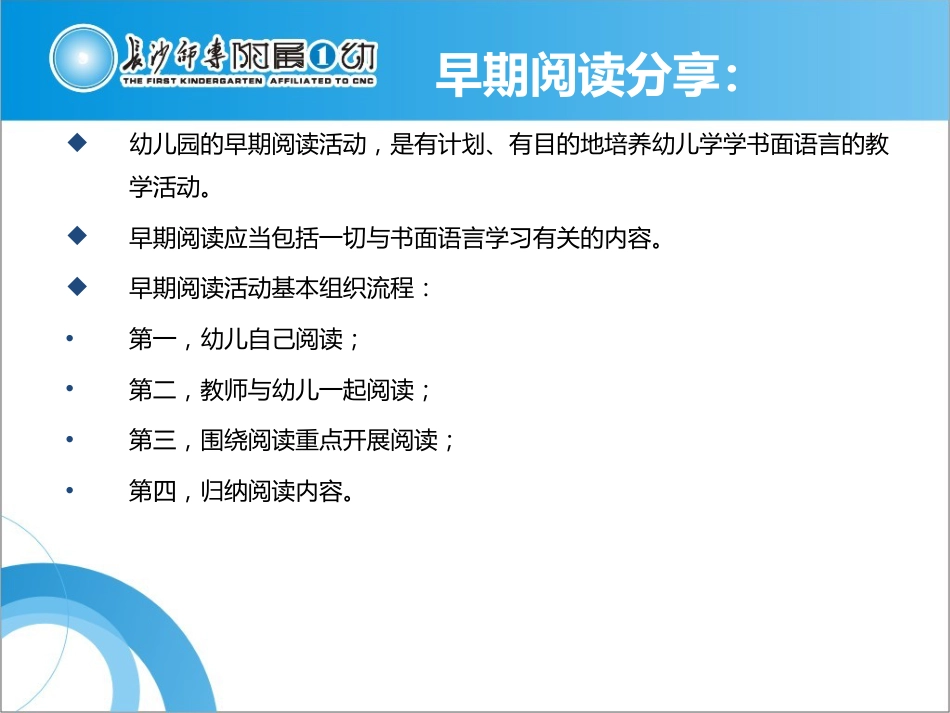 长沙师专附属1幼
THE FIRST KINDERGARTEN AFFILIATED TO CNC

早期阅读分享：

◆ 幼儿园的早期阅读活动，是有计划、有目的地培养幼儿学学书面语言的教学活动。

◆ 早期阅读应当包括一切与书面语言学习有关的内容。

◆ 早期阅读活动基本组织流程：

• 第一，幼儿自己阅读；

• 第二，教师与幼儿一起阅读；

• 第三，围绕阅读重点开展阅读；

• 第四，归纳阅读内容。